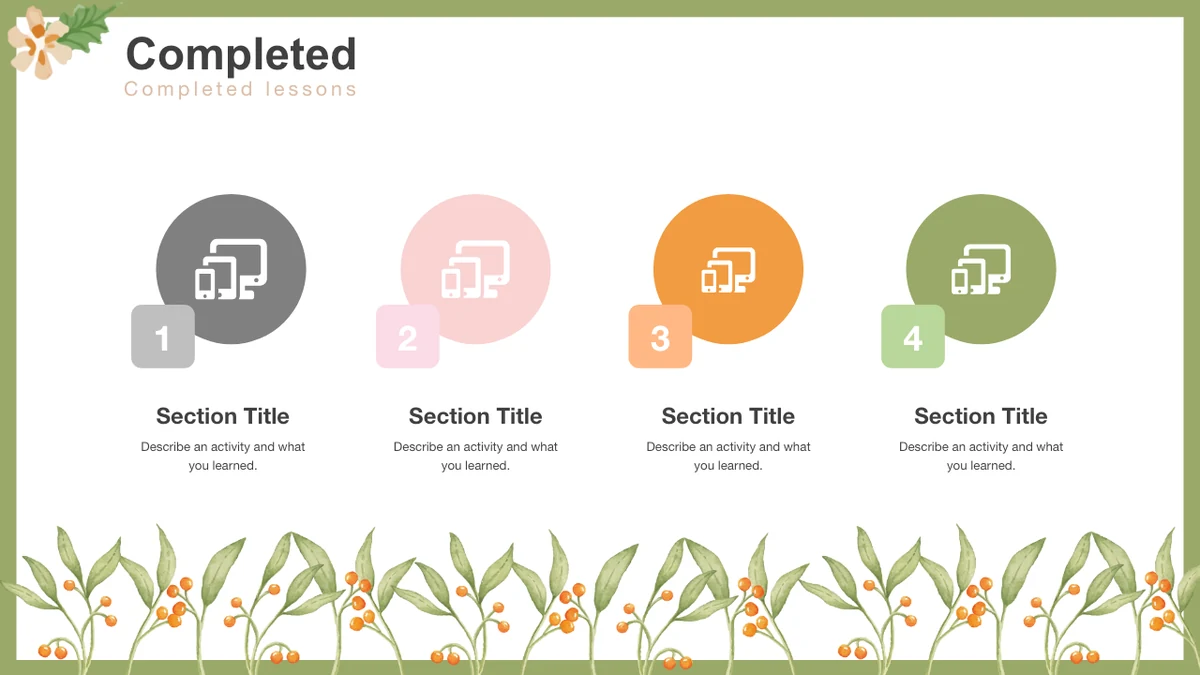 Completed

Completed lessons

1

Section Title

Describe an activity and what you learned.

2

Section Title

Describe an activity and what you learned.

3

Section Title

Describe an activity and what you learned.

4

Section Title

Describe an activity and what you learned.